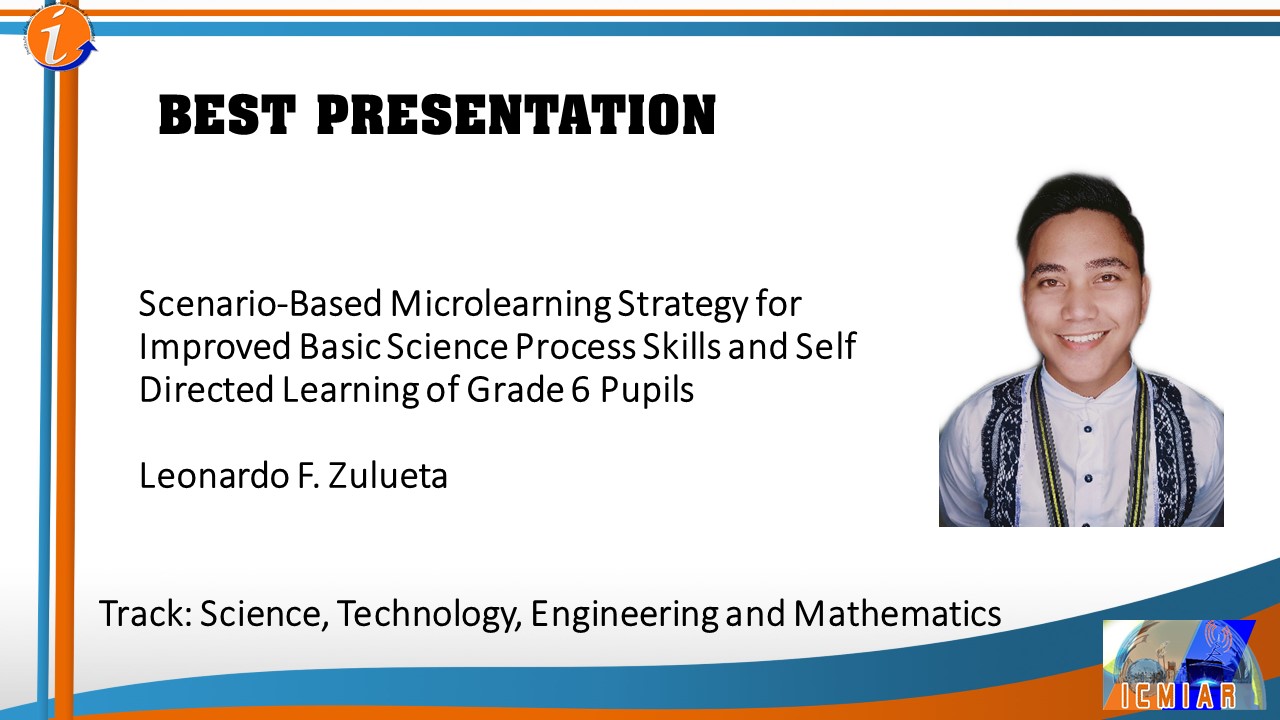 BEST PRESENTATION

Scenario-Based Microlearning Strategy for Improved Basic Science Process Skills and Self Directed Learning of Grade 6 Pupils

Leonardo F. Zulueta

Track: Science, Technology, Engineering and Mathematics

ICMIAR